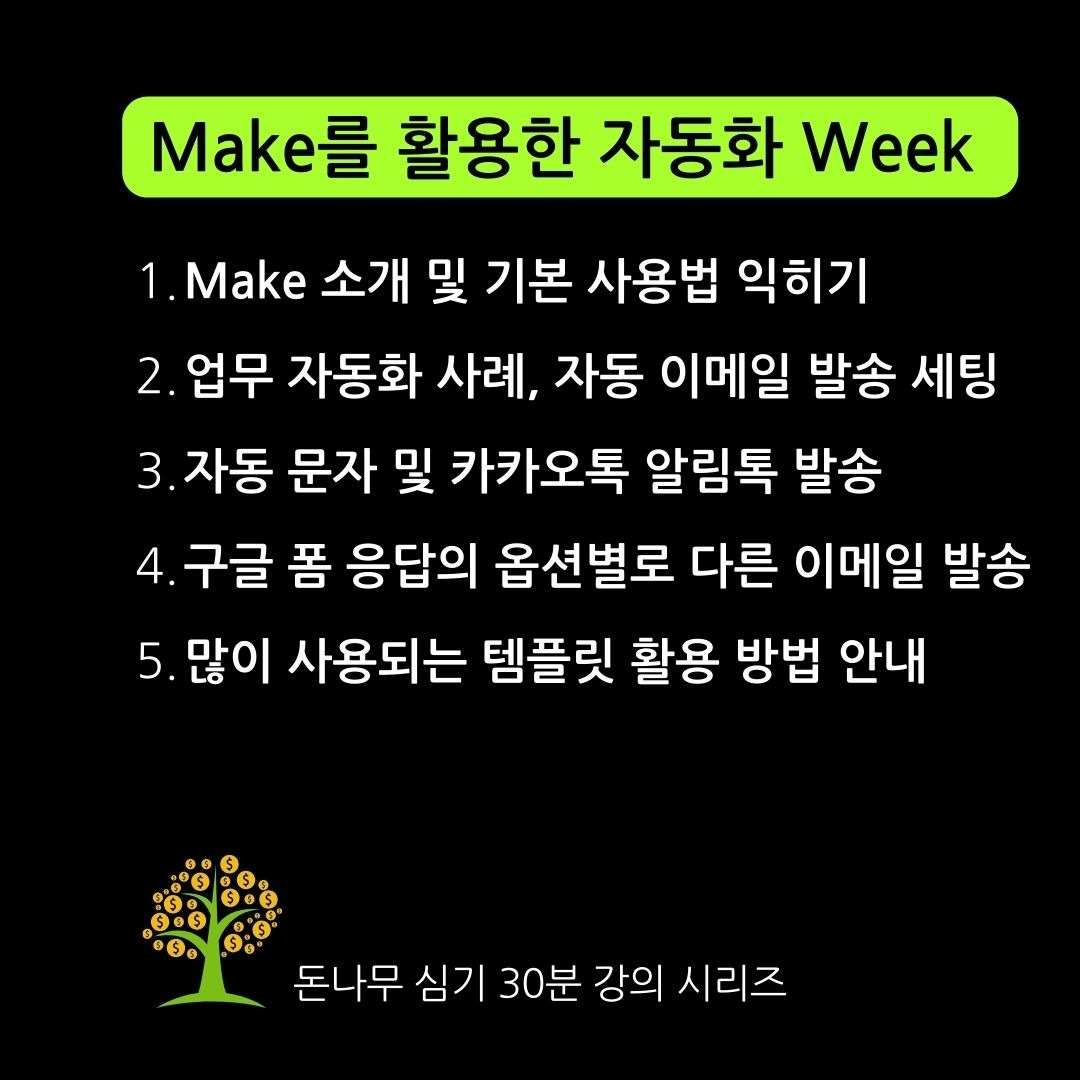 Make를 활용한 자동화 Week

1. Make 소개 및 기본 사용법 익히기

2. 업무 자동화 사례, 자동 이메일 발송 세팅

3. 자동 문자 및 카카오톡 알림톡 발송

4. 구글 폼 응답의 옵션별로 다른 이메일 발송

5. 많이 사용되는 템플릿 활용 방법 안내

돈나무 심기 30분 강의 시리즈